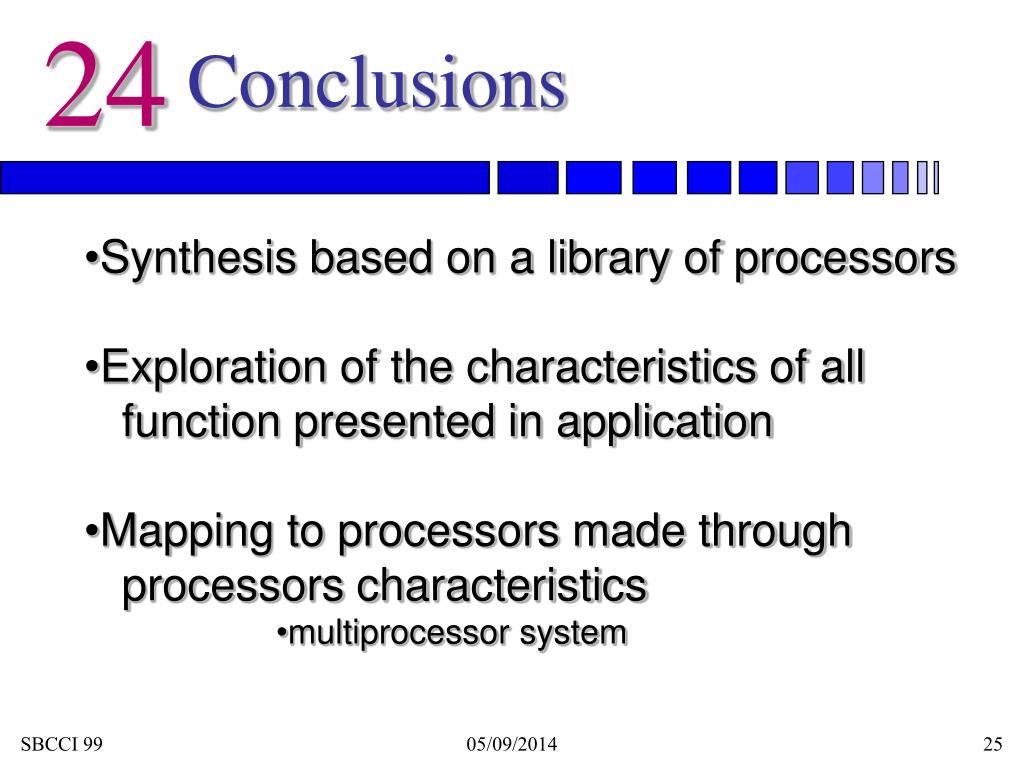 24 Conclusions

•Synthesis based on a library of processors

•Exploration of the characteristics of all function presented in application

•Mapping to processors made through processors characteristics

•multiprocessor system

SBCCI 99

05/09/2014

25